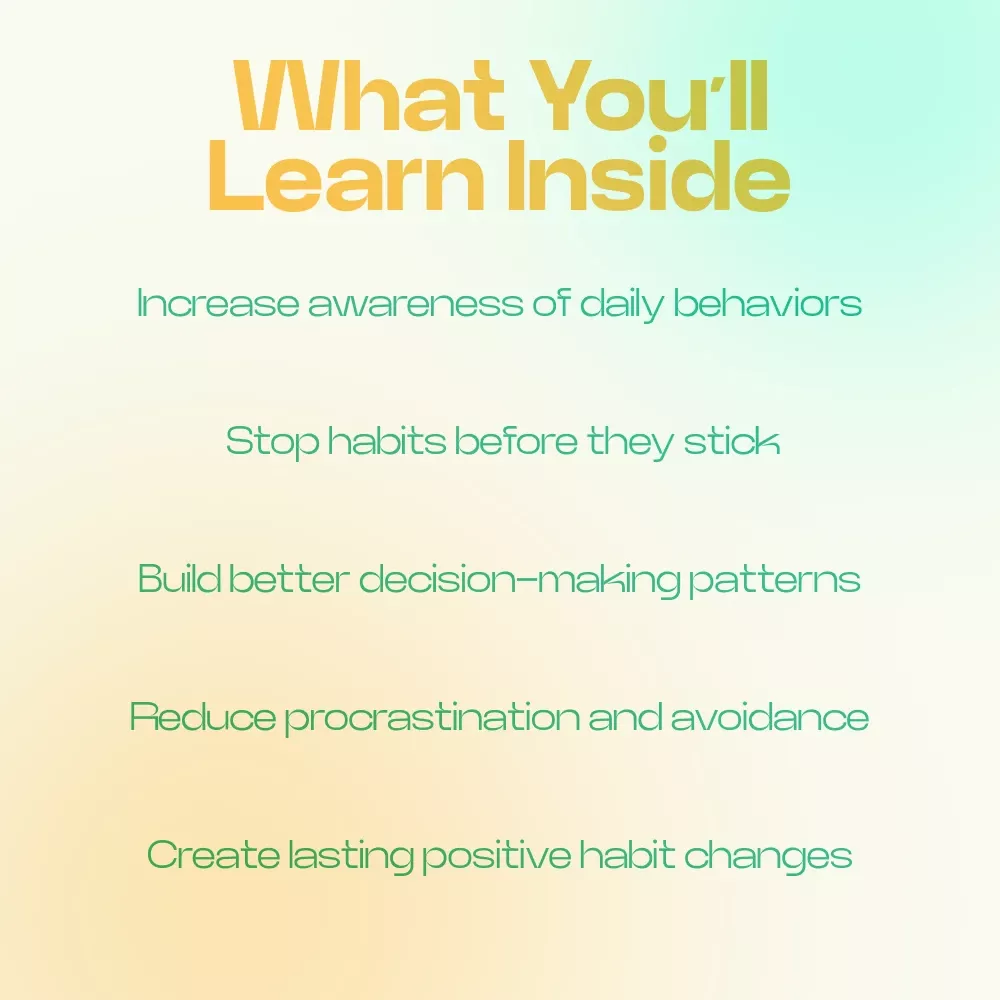 What You'll Learn Inside

Increase awareness of daily behaviors

Stop habits before they stick

Build better decision-making patterns

Reduce procrastination and avoidance

Create lasting positive habit changes